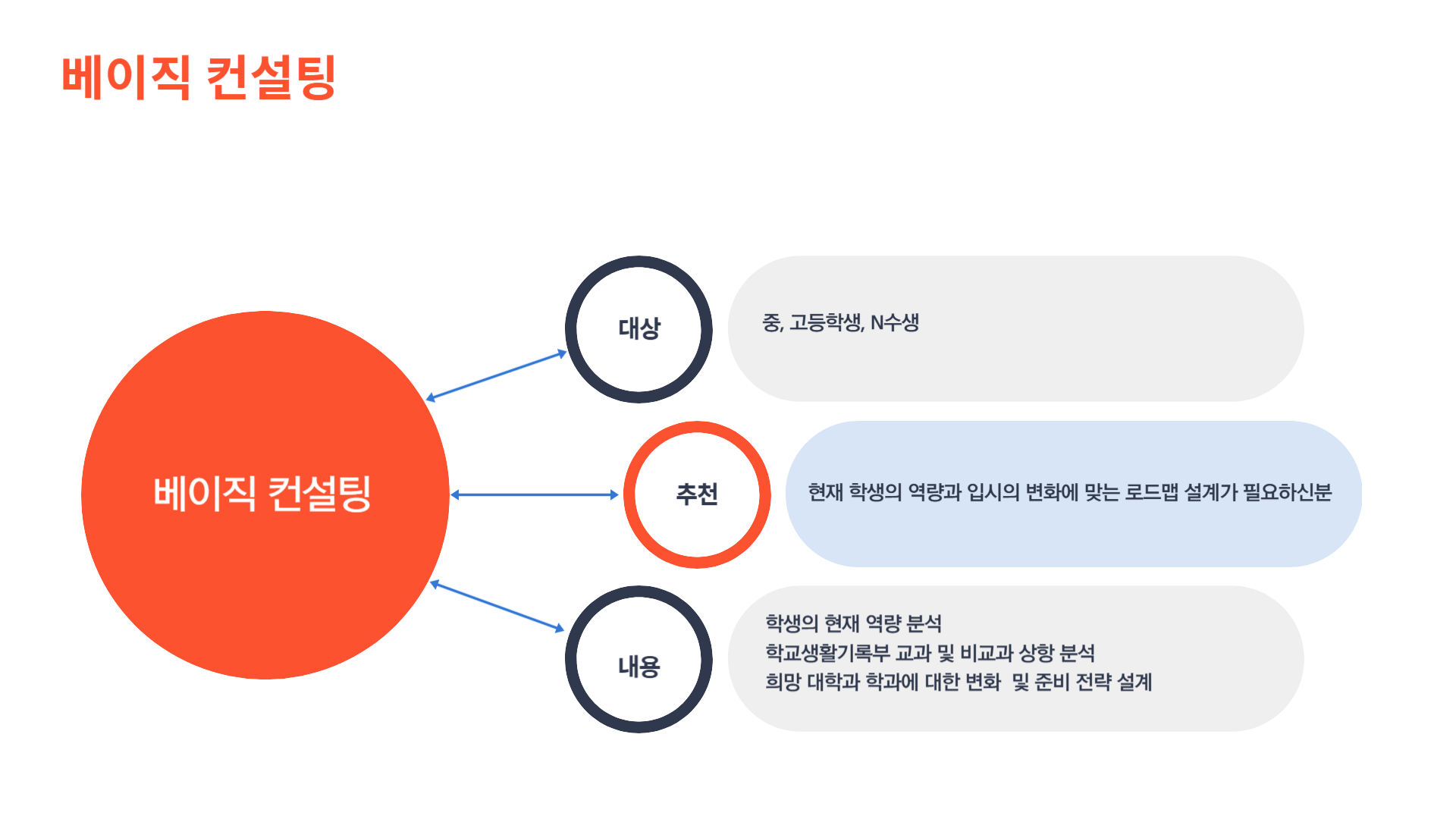 베이직 컨설팅

베이직 컨설팅

대상

중, 고등학생, N수생

추천

현재 학생의 역량과 입시의 변화에 맞는 로드맵 설계가 필요하신분

내용

학생의 현재 역량 분석
학교생활기록부 교과 및 비교과 상항 분석
희망 대학과 학과에 대한 변화 및 준비 전략 설계